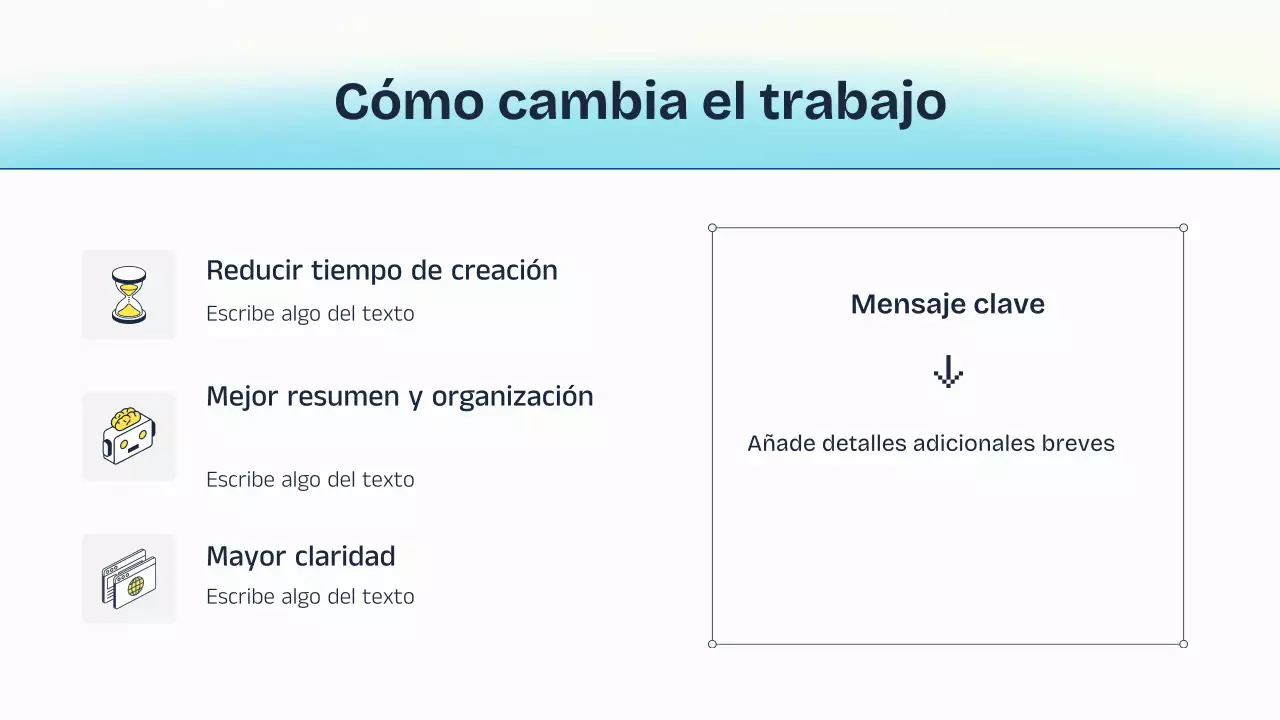 Cómo cambia el trabajo

Reducir tiempo de creación

Escribe algo del texto

Mejor resumen y organización

Escribe algo del texto

Mayor claridad

Escribe algo del texto

Mensaje clave

Añade detalles adicionales breves